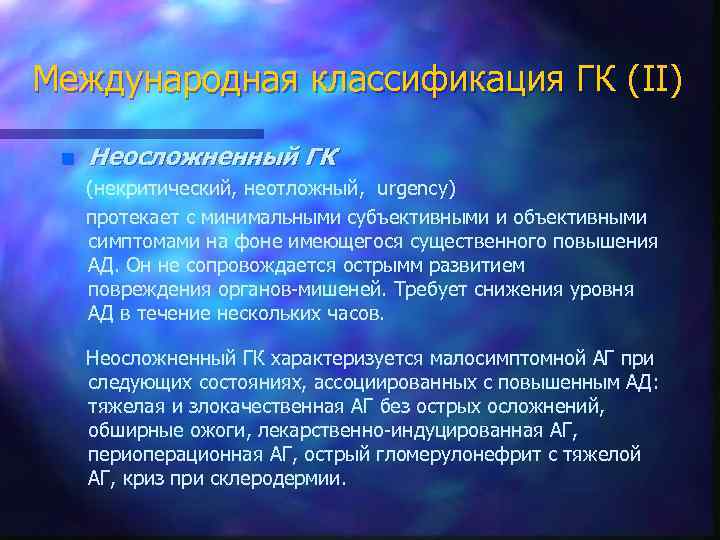 Международная классификация ГК (II)

Неосложненный ГК

(некритический, неотложный, urgency)

протекает с минимальными субъективными и объективными симптомами на фоне имеющегося существенного повышения АД. Он не сопровождается острымм развитием повреждения органов-мишеней. Требует снижения уровня АД в течение нескольких часов.

Неосложненный ГК характеризуется малосимптомной АГ при следующих состояниях, ассоциированных с повышенным АД: тяжелая и злокачественная АГ без острых осложнений, обширные ожоги, лекарственно-индуцированная АГ, периоперационная АГ, острый гломерулонефрит с тяжелой АГ, криз при склеродермии.